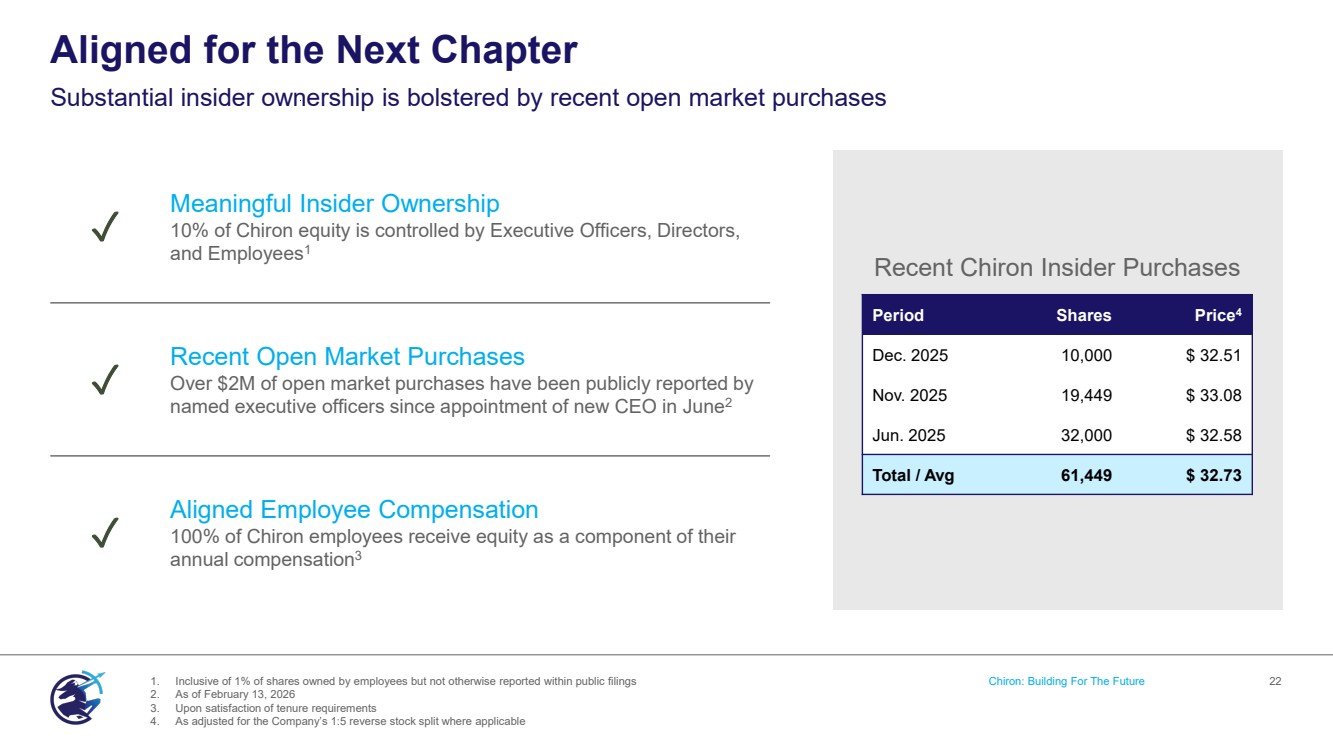 Aligned for the Next Chapter

Substantial insider ownership is bolstered by recent open market purchases

✓ Meaningful Insider Ownership
10% of Chiron equity is controlled by Executive Officers, Directors, and Employees$^1$

✓ Recent Open Market Purchases
Over $2M of open market purchases have been publicly reported by named executive officers since appointment of new CEO in June$^2$

✓ Aligned Employee Compensation
100% of Chiron employees receive equity as a component of their annual compensation$^3$

Recent Chiron Insider Purchases

| Period | Shares | Price$^4$ |
|---|---|---|
| Dec. 2025 | 10,000 | $ 32.51 |
| Nov. 2025 | 19,449 | $ 33.08 |
| Jun. 2025 | 32,000 | $ 32.58 |
| Total / Avg | 61,449 | $ 32.73 |

1. Inclusive of 1% of shares owned by employees but not otherwise reported within public filings
2. As of February 13, 2026
3. Upon satisfaction of tenure requirements
4. As adjusted for the Company's 1:5 reverse stock split where applicable

Chiron: Building For The Future

22